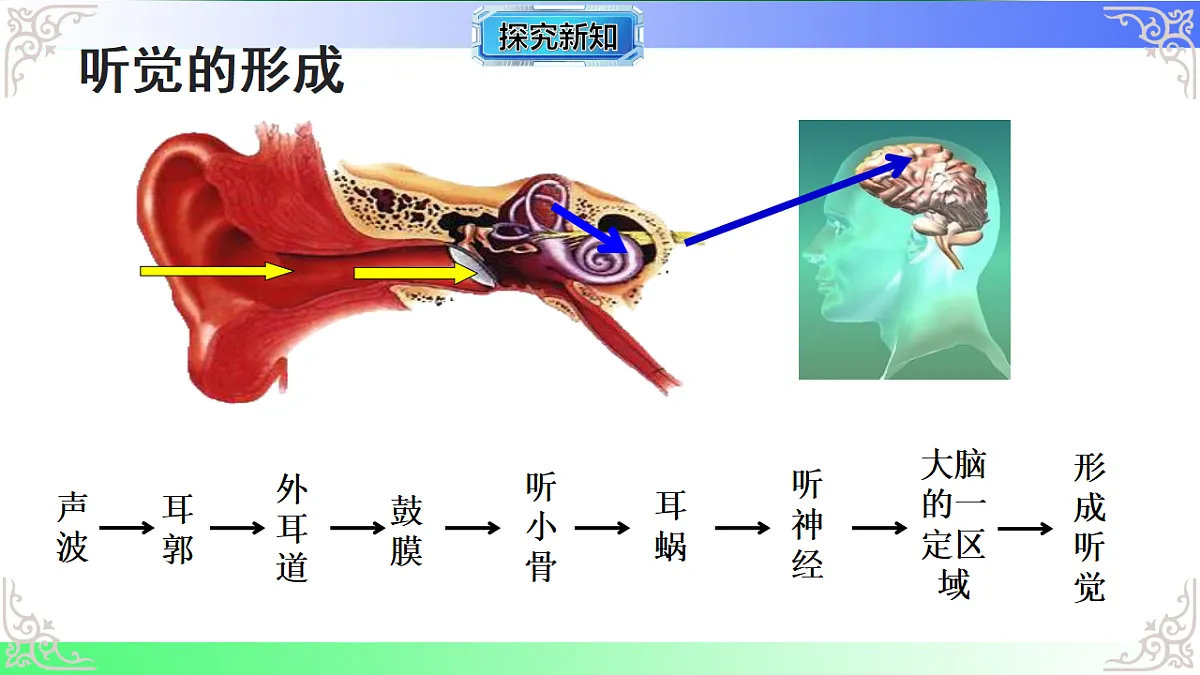 探究新知

听觉的形成

声波 → 耳郭 → 外耳道 → 鼓膜 → 听小骨 → 耳蜗 → 听神经 → 大脑的一定区域 → 形成听觉